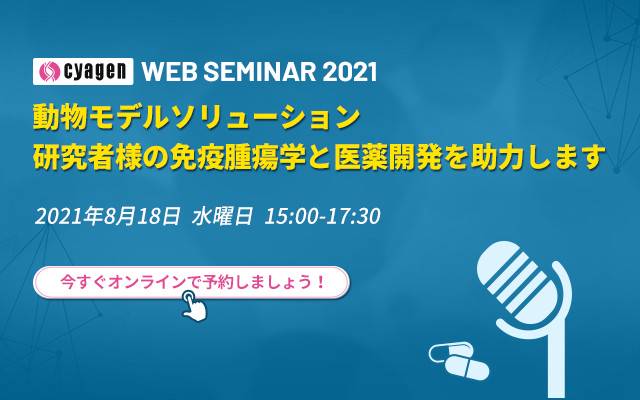 cyagen WEB SEMINAR 2021

動物モデルソリューション
研究者様の免疫腫瘍学と医薬開発を助力します

2021年8月18日 水曜日 15:00-17:30

今すぐオンラインで予約しましょう！